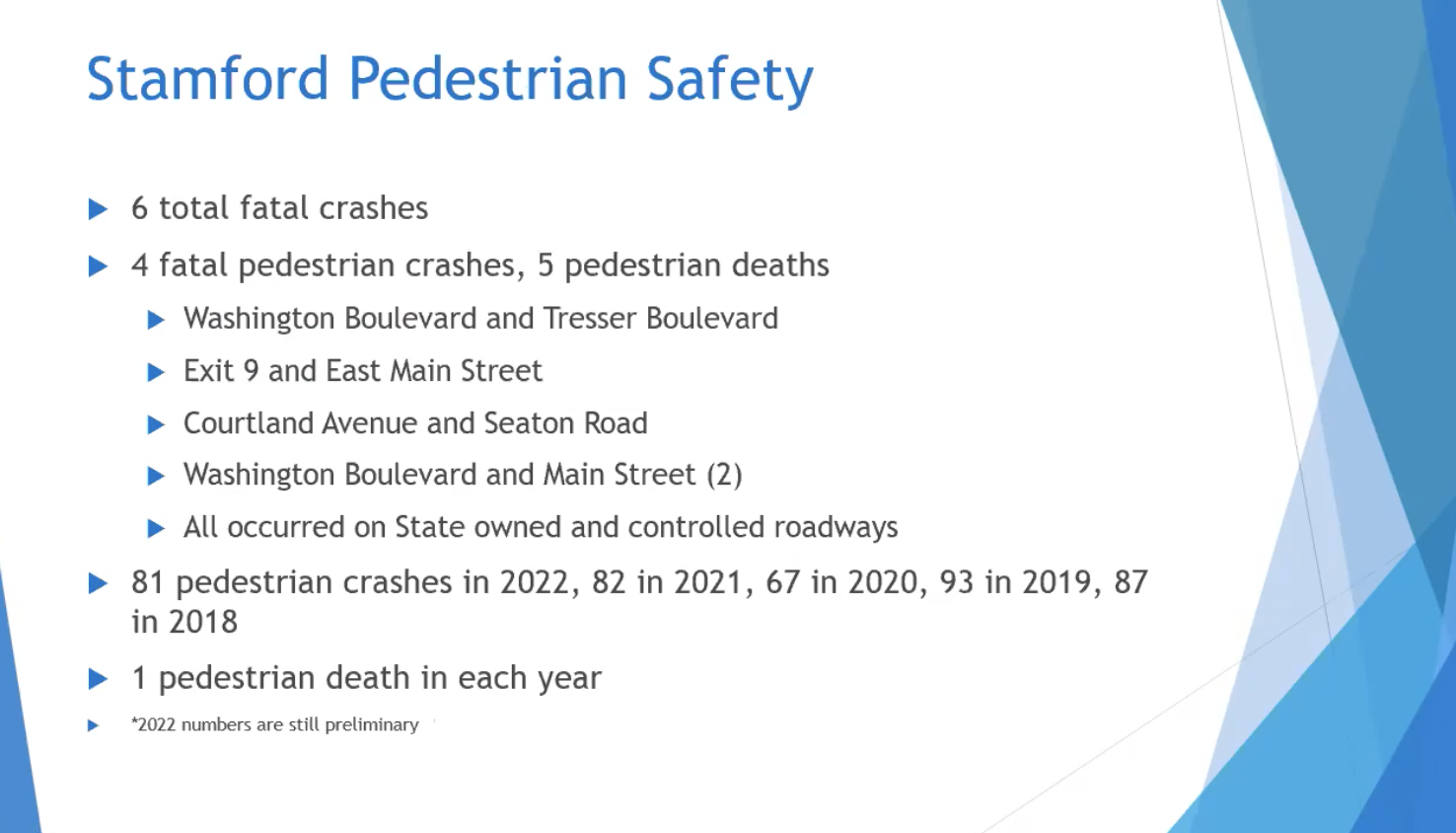 Stamford Pedestrian Safety

6 total fatal crashes

4 fatal pedestrian crashes, 5 pedestrian deaths

Washington Boulevard and Tresser Boulevard

Exit 9 and East Main Street

Courtland Avenue and Seaton Road

Washington Boulevard and Main Street (2)

All occurred on State owned and controlled roadways

81 pedestrian crashes in 2022, 82 in 2021, 67 in 2020, 93 in 2019, 87 in 2018

1 pedestrian death in each year

*2022 numbers are still preliminary